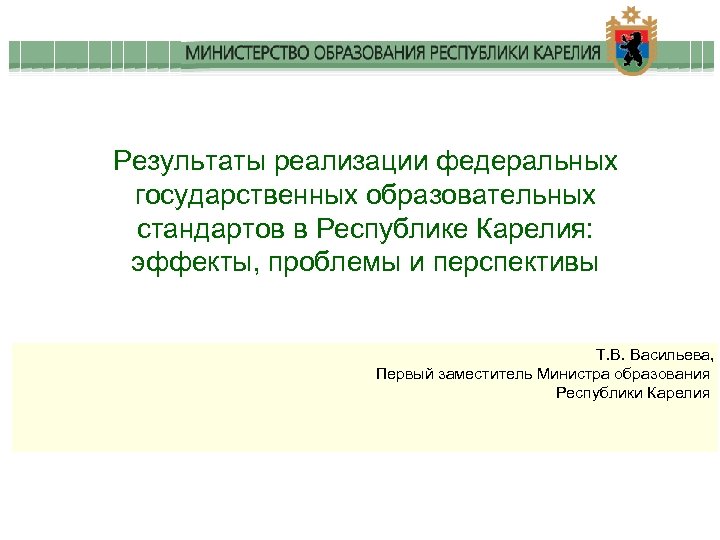 МИНИСТЕРСТВО ОБРАЗОВАНИЯ РЕСПУБЛИКИ КАРЕЛИЯ

Результаты реализации федеральных государственных образовательных стандартов в Республике Карелия: эффекты, проблемы и перспективы

Т.В. Васильева,
Первый заместитель Министра образования
Республики Карелия